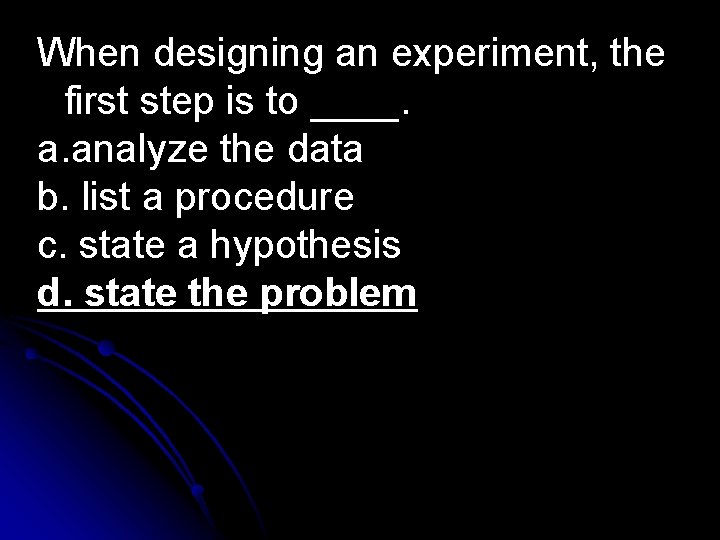 When designing an experiment, the first step is to ____.
a.analyze the data
b. list a procedure
c. state a hypothesis
d. state the problem